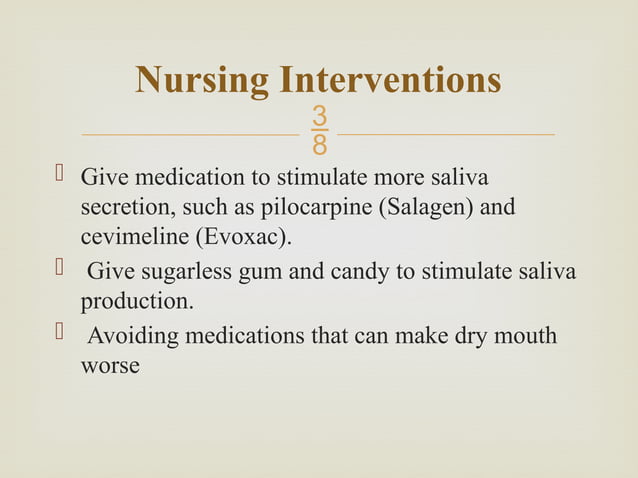 Nursing Interventions

38

 Give medication to stimulate more saliva secretion, such as pilocarpine (Salagen) and cevimeline (Evoxac).
 Give sugarless gum and candy to stimulate saliva production.
 Avoiding medications that can make dry mouth worse